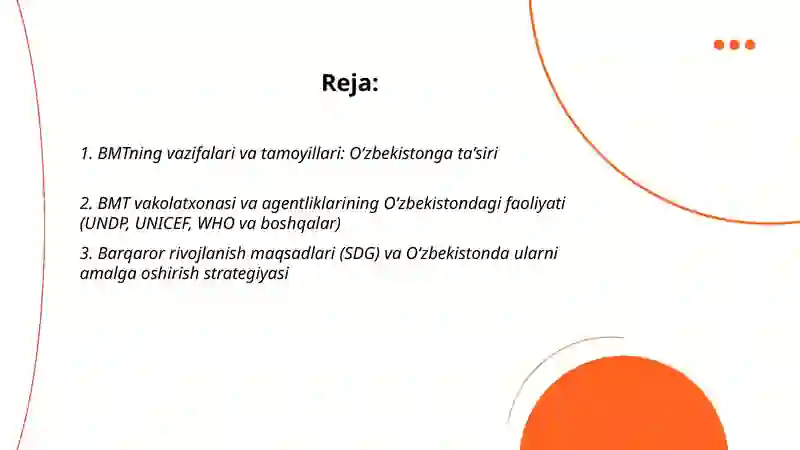 Reja:

1. BMTning vazifalari va tamoyillari: O‘zbekistonga ta’siri

2. BMT vakolatxonasi va agentliklarining O‘zbekistondagi faoliyati (UNDP, UNICEF, WHO va boshqalar)

3. Barqaror rivojlanish maqsadlari (SDG) va O‘zbekistonda ularni amalga oshirish strategiyasi